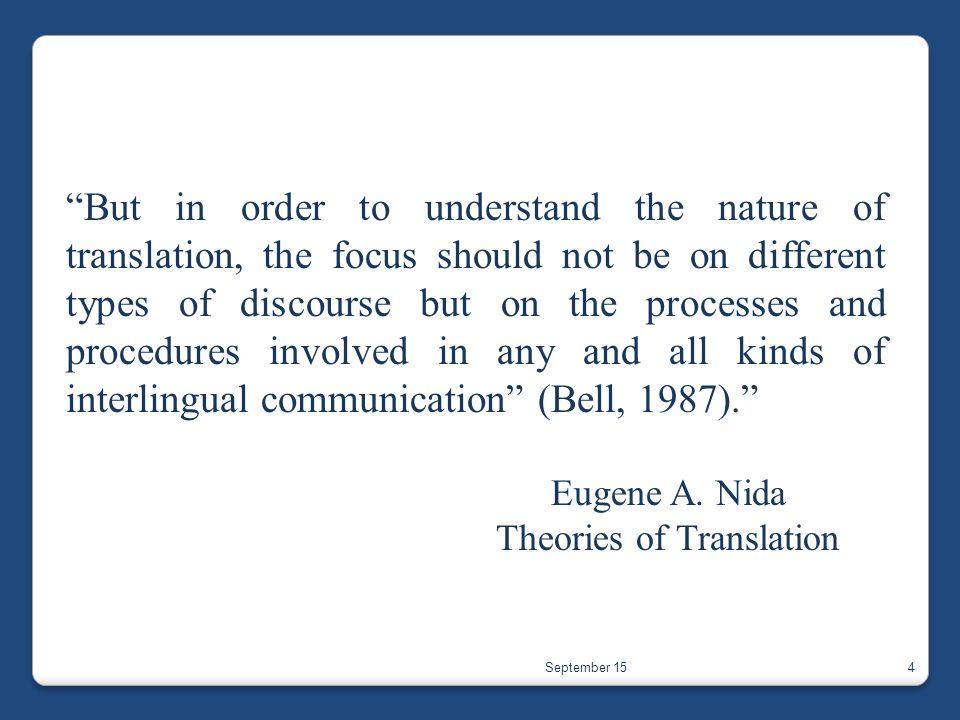 “But in order to understand the nature of translation, the focus should not be on different types of discourse but on the processes and procedures involved in any and all kinds of interlingual communication” (Bell, 1987).”

Eugene A. Nida
Theories of Translation

September 15

4